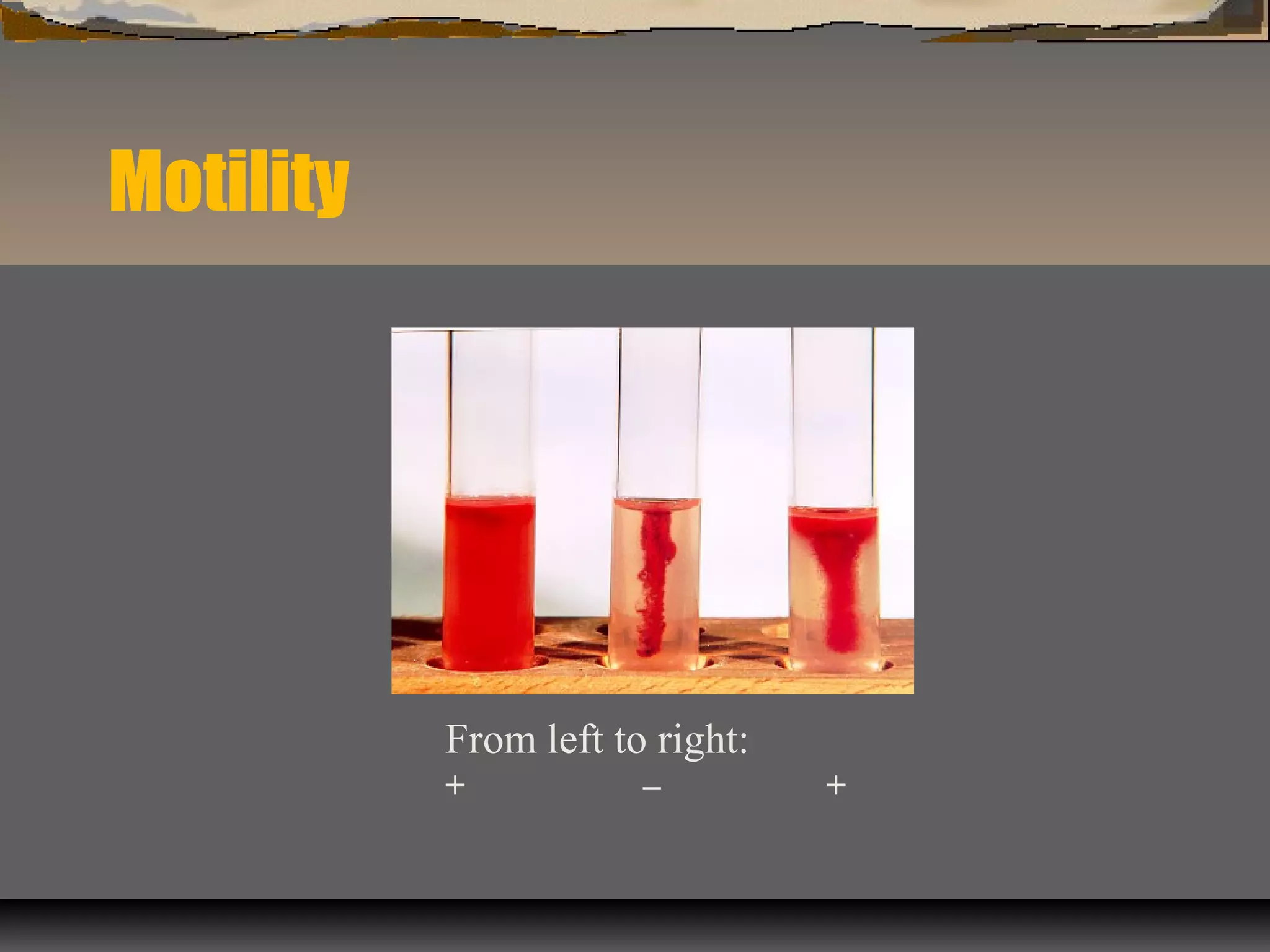 Motility

From left to right:
+ – +